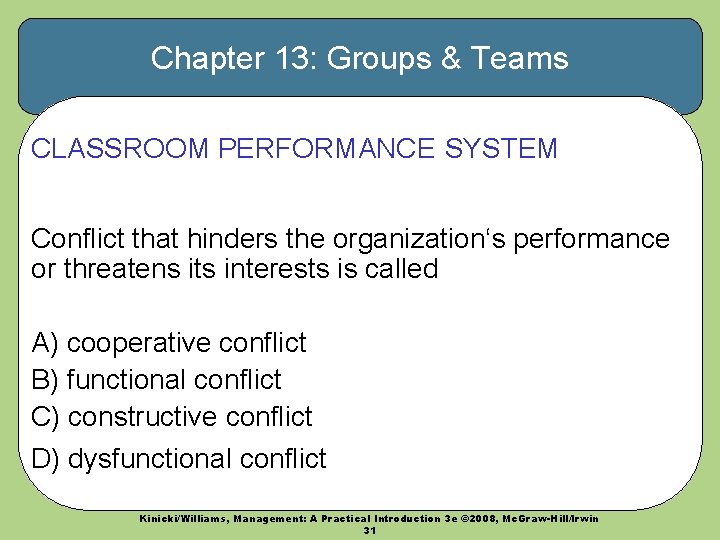 Chapter 13: Groups & Teams

CLASSROOM PERFORMANCE SYSTEM

Conflict that hinders the organization‘s performance or threatens its interests is called

A) cooperative conflict
B) functional conflict
C) constructive conflict
D) dysfunctional conflict

Kinicki/Williams, Management: A Practical Introduction 3e ©2008, McGraw-Hill/Irwin
31